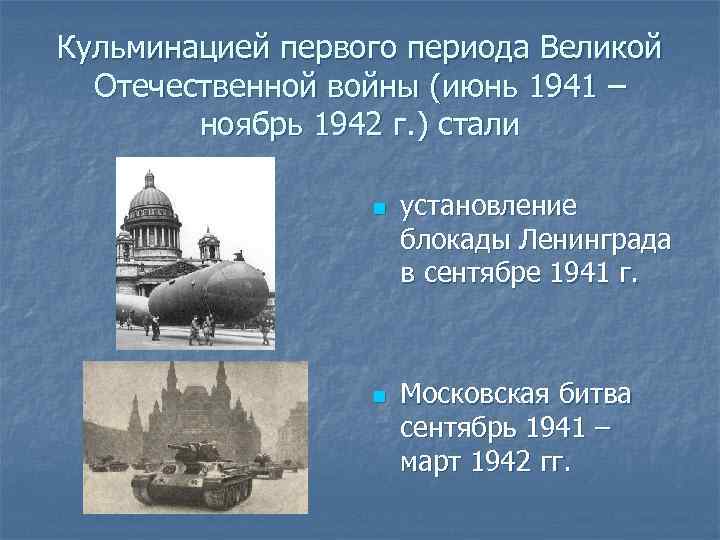 Кульминацией первого периода Великой Отечественной войны (июнь 1941 – ноябрь 1942 г.) стали

установление блокады Ленинграда в сентябре 1941 г.

Московская битва сентябрь 1941 – март 1942 гг.